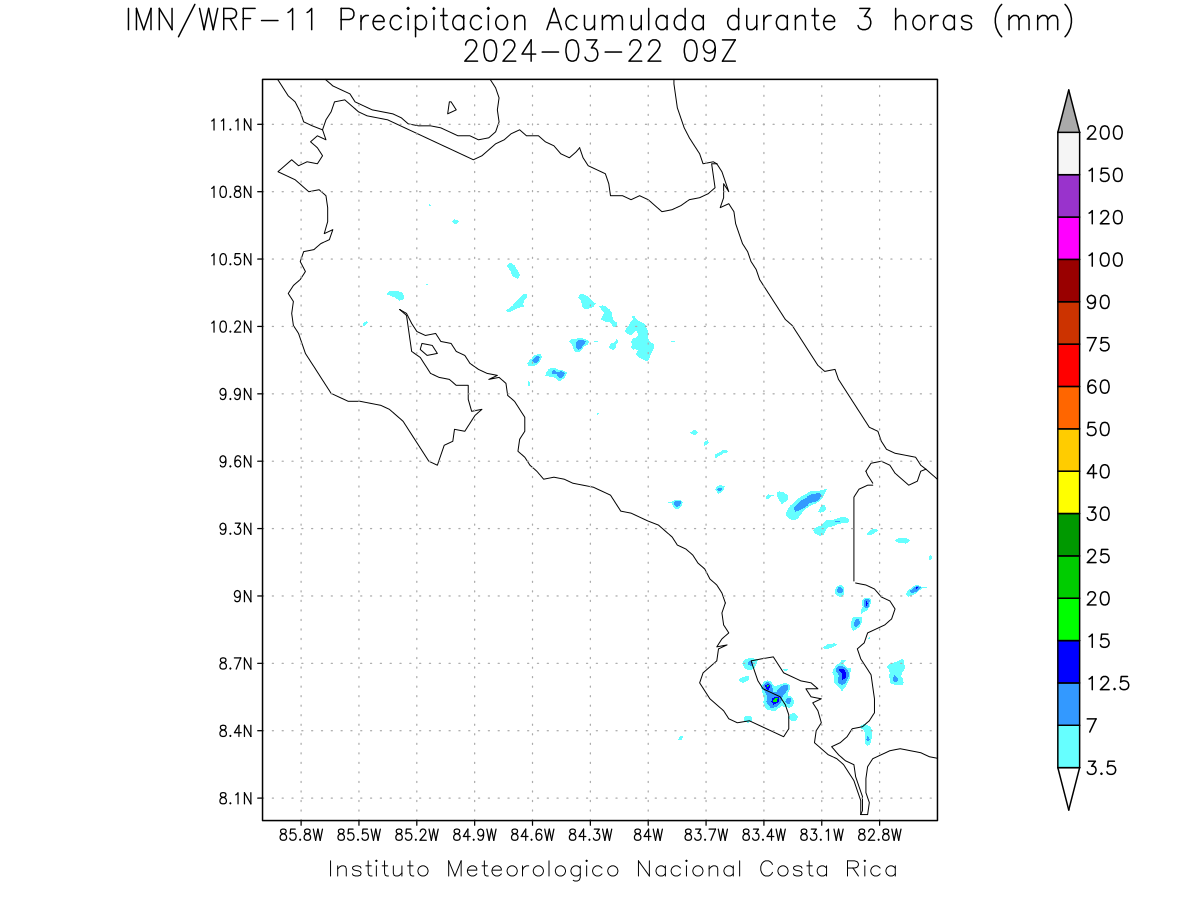 IMN/WRF-11 Precipitacion Acumulada durante 3 horas (mm)
2024-03-22 09Z

11.1N
10.8N
10.5N
10.2N
9.9N
9.6N
9.3N
9N
8.7N
8.4N
8.1N

85.8W 85.5W 85.2W 84.9W 84.6W 84.3W 84W 83.7W 83.4W 83.1W 82.8W

200
150
120
100
90
75
60
50
40
30
25
20
15
12.5
7
3.5

Instituto Meteorologico Nacional Costa Rica